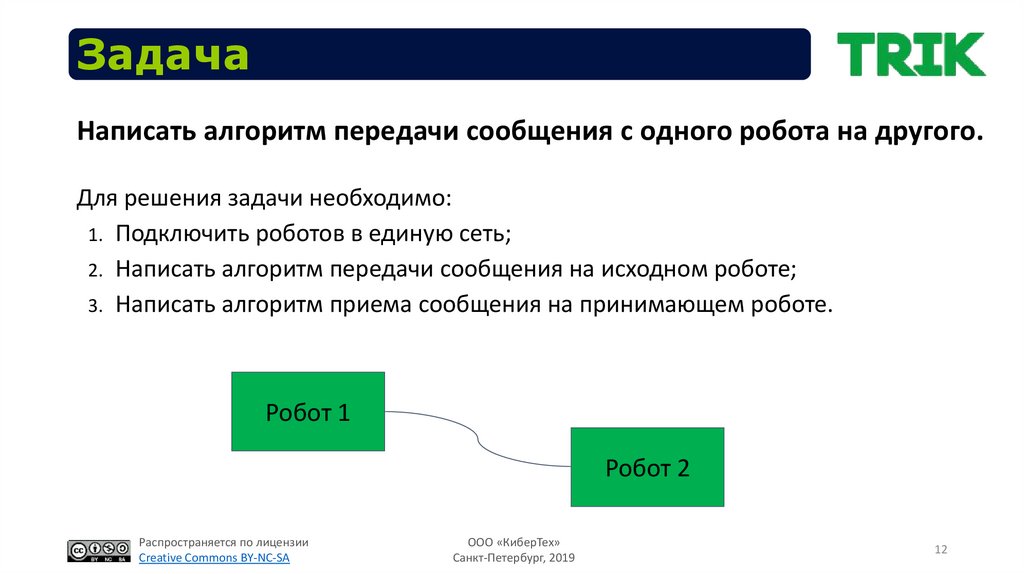 Задача

TRIK

Написать алгоритм передачи сообщения с одного робота на другого.

Для решения задачи необходимо:
1. Подключить роботов в единую сеть;
2. Написать алгоритм передачи сообщения на исходном роботе;
3. Написать алгоритм приема сообщения на принимающем роботе.

Робот 1

Робот 2

Распространяется по лицензии
Creative Commons BY-NC-SA

ООО «КиберТех»
Санкт-Петербург, 2019

12